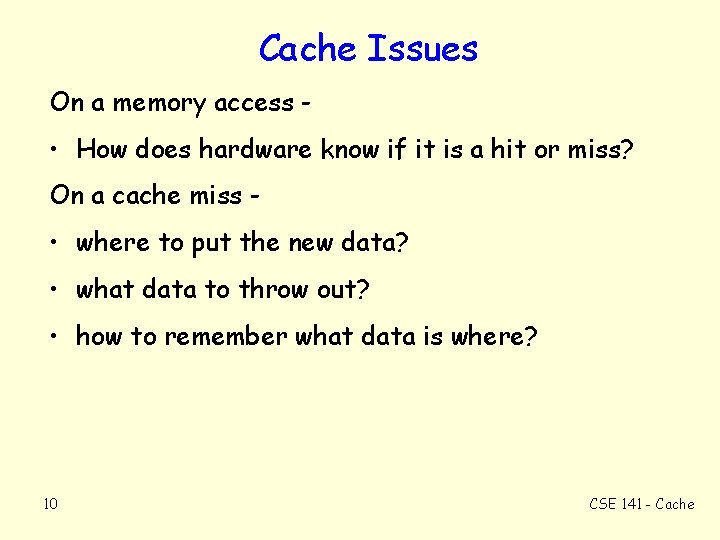 Cache Issues

On a memory access -

• How does hardware know if it is a hit or miss?

On a cache miss -

• where to put the new data?

• what data to throw out?

• how to remember what data is where?

10

CSE 141 - Cache